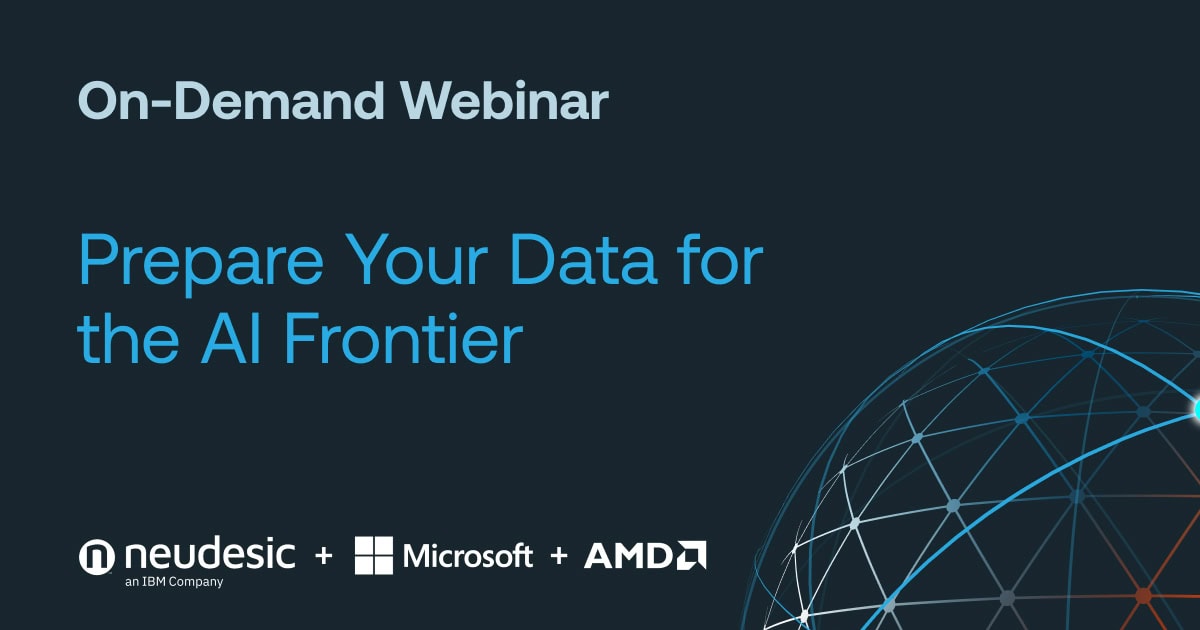 On-Demand Webinar

Prepare Your Data for the AI Frontier

neudesic an IBM Company + Microsoft + AMD